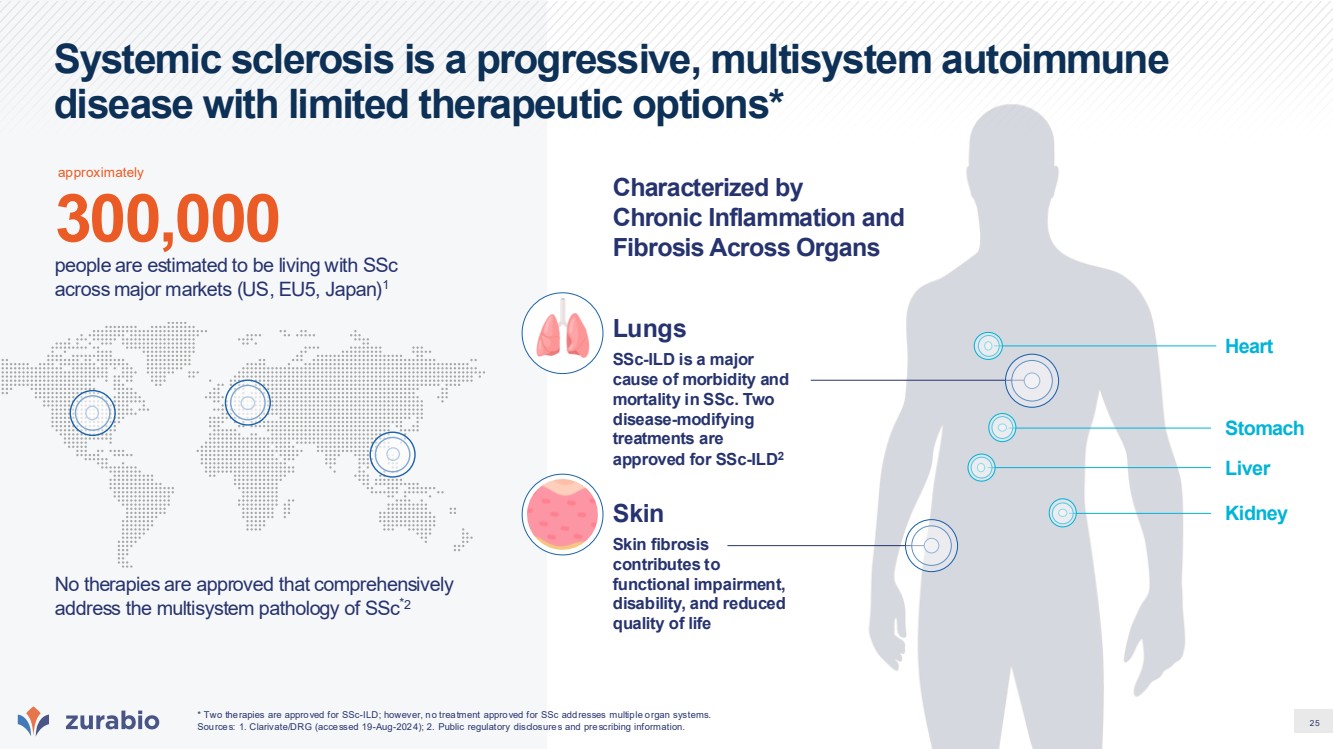 Systemic sclerosis is a progressive, multisystem autoimmune disease with limited therapeutic options*

approximately
300,000
people are estimated to be living with SSc across major markets (US, EU5, Japan)$^1$

No therapies are approved that comprehensively address the multisystem pathology of SSc$^{*2}$

Characterized by Chronic Inflammation and Fibrosis Across Organs

Lungs
SSc-ILD is a major cause of morbidity and mortality in SSc. Two disease-modifying treatments are approved for SSc-ILD$^2$

Skin
Skin fibrosis contributes to functional impairment, disability, and reduced quality of life

Heart
Stomach
Liver
Kidney

zurabio

* Two therapies are approved for SSc-ILD; however, no treatment approved for SSc addresses multiple organ systems.
Sources: 1. Clarivate/DRG (accessed 19-Aug-2024); 2. Public regulatory disclosures and prescribing information.

25